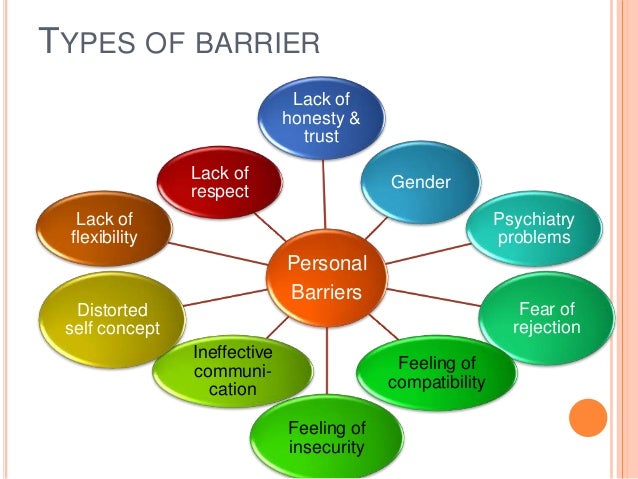 TYPES OF BARRIER

Personal Barriers

Lack of honesty & trust

Gender

Psychiatry problems

Fear of rejection

Feeling of compatibility

Feeling of insecurity

Ineffective communication

Distorted self concept

Lack of flexibility

Lack of respect